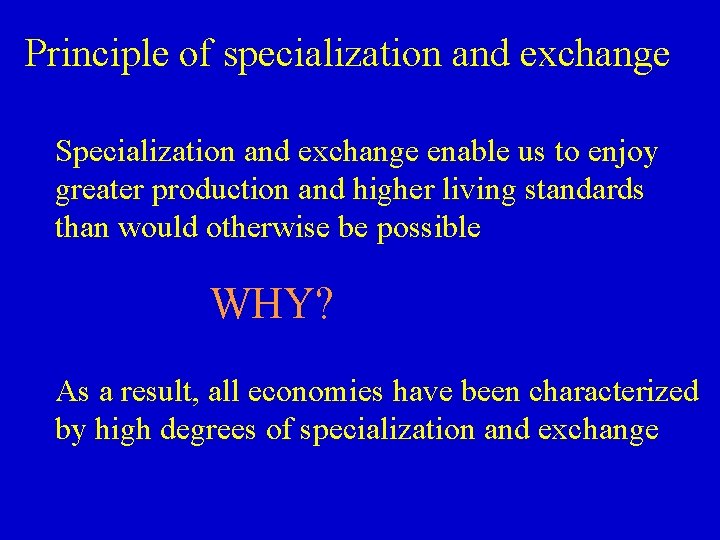 Principle of specialization and exchange

Specialization and exchange enable us to enjoy greater production and higher living standards than would otherwise be possible

WHY?

As a result, all economies have been characterized by high degrees of specialization and exchange